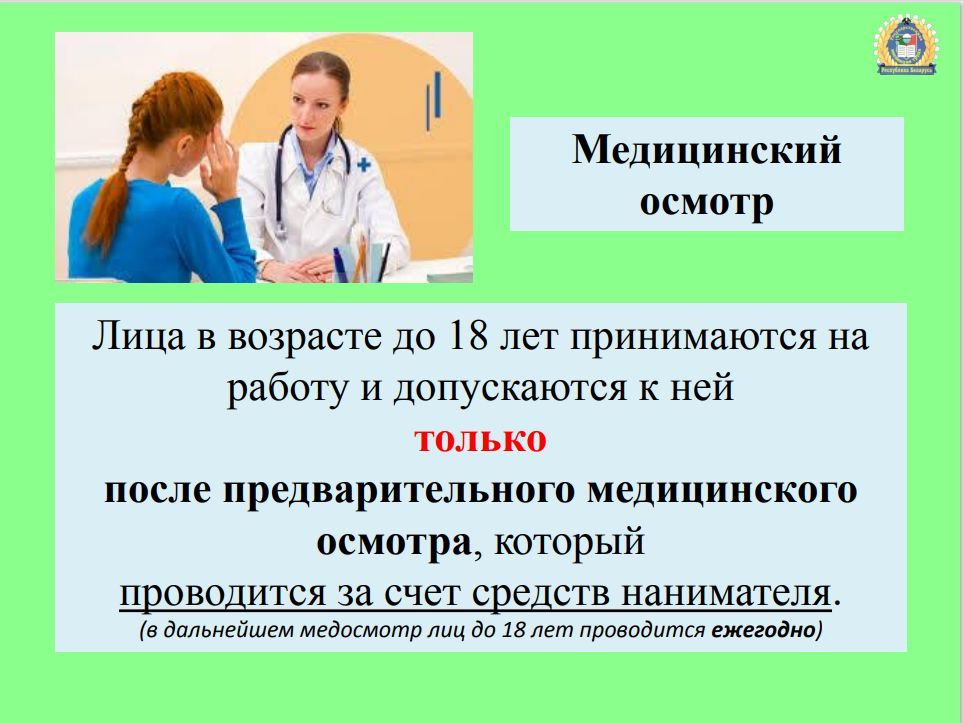 Республика Беларусь

Медицинский осмотр

Лица в возрасте до 18 лет принимаются на работу и допускаются к ней

только

после предварительного медицинского осмотра, который проводится за счет средств нанимателя.

(в дальнейшем медосмотр лиц до 18 лет проводится ежегодно)